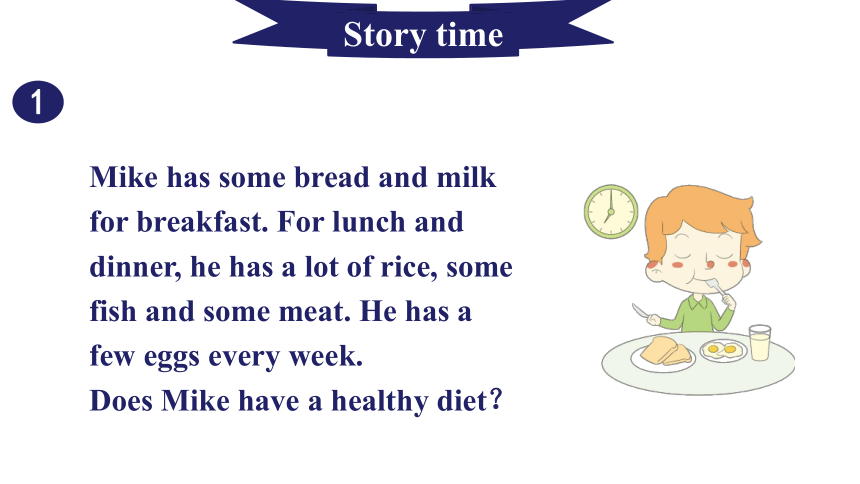 Story time

1

Mike has some bread and milk for breakfast. For lunch and dinner, he has a lot of rice, some fish and some meat. He has a few eggs every week.
Does Mike have a healthy diet?